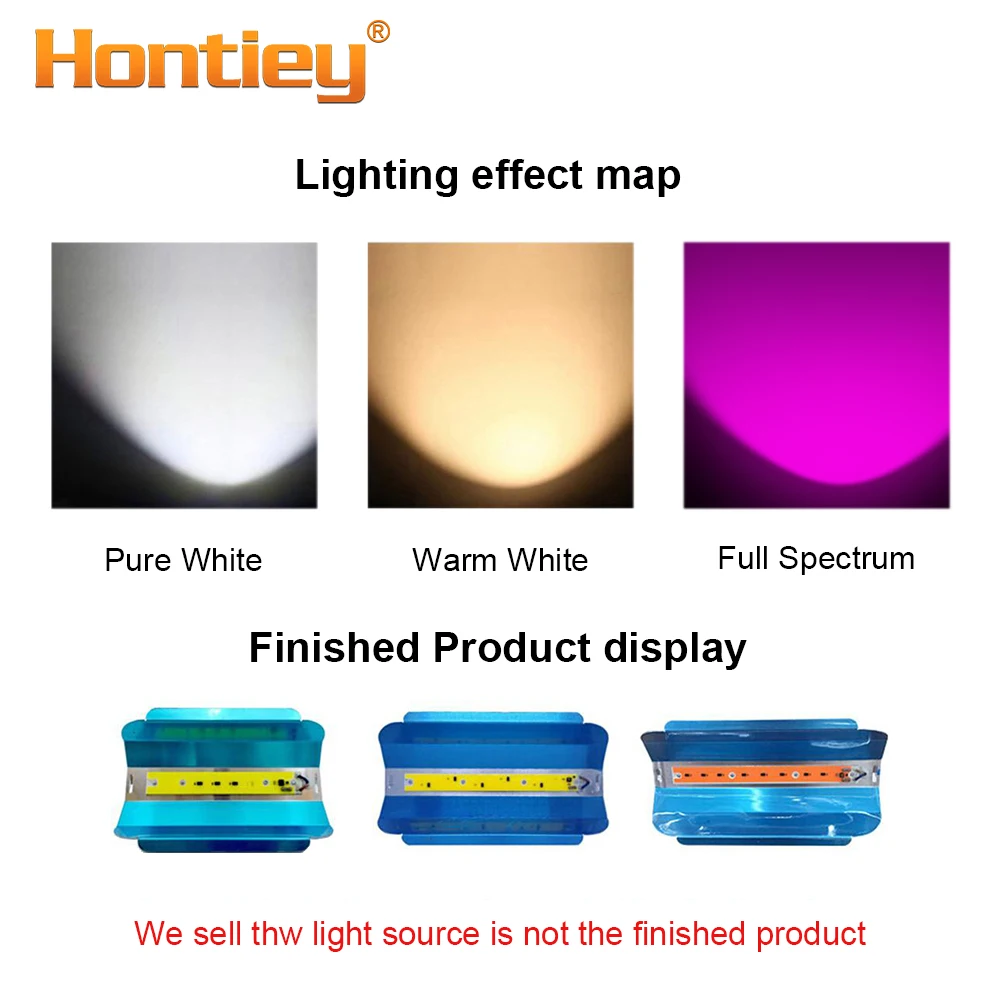 Hontiey®

Lighting effect map

Pure White

Warm White

Full Spectrum

Finished Product display

We sell thw light source is not the finished product